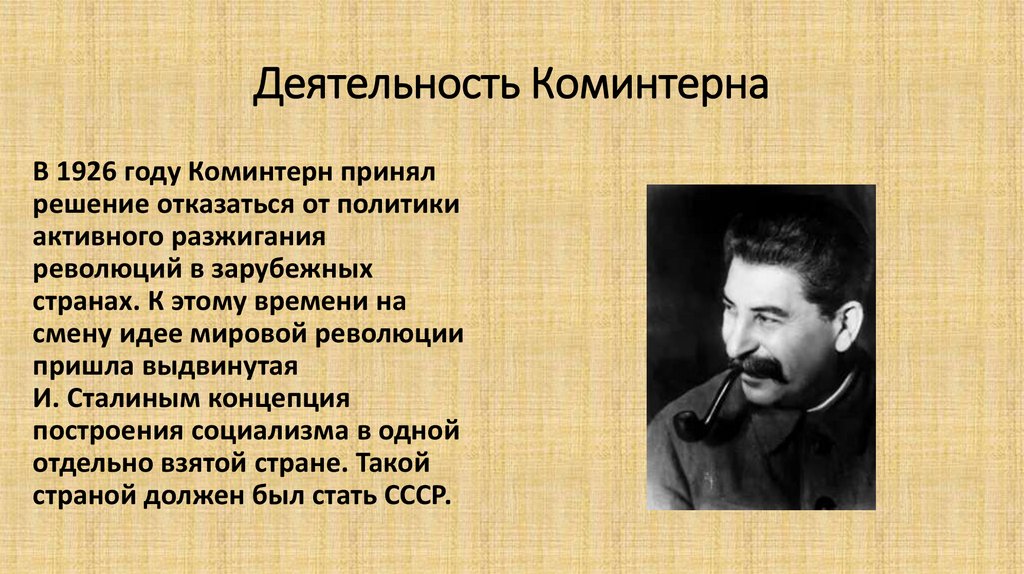 Деятельность Коминтерна

В 1926 году Коминтерн принял решение отказаться от политики активного разжигания революций в зарубежных странах. К этому времени на смену идее мировой революции пришла выдвинутая И. Сталиным концепция построения социализма в одной отдельно взятой стране. Такой страной должен был стать СССР.